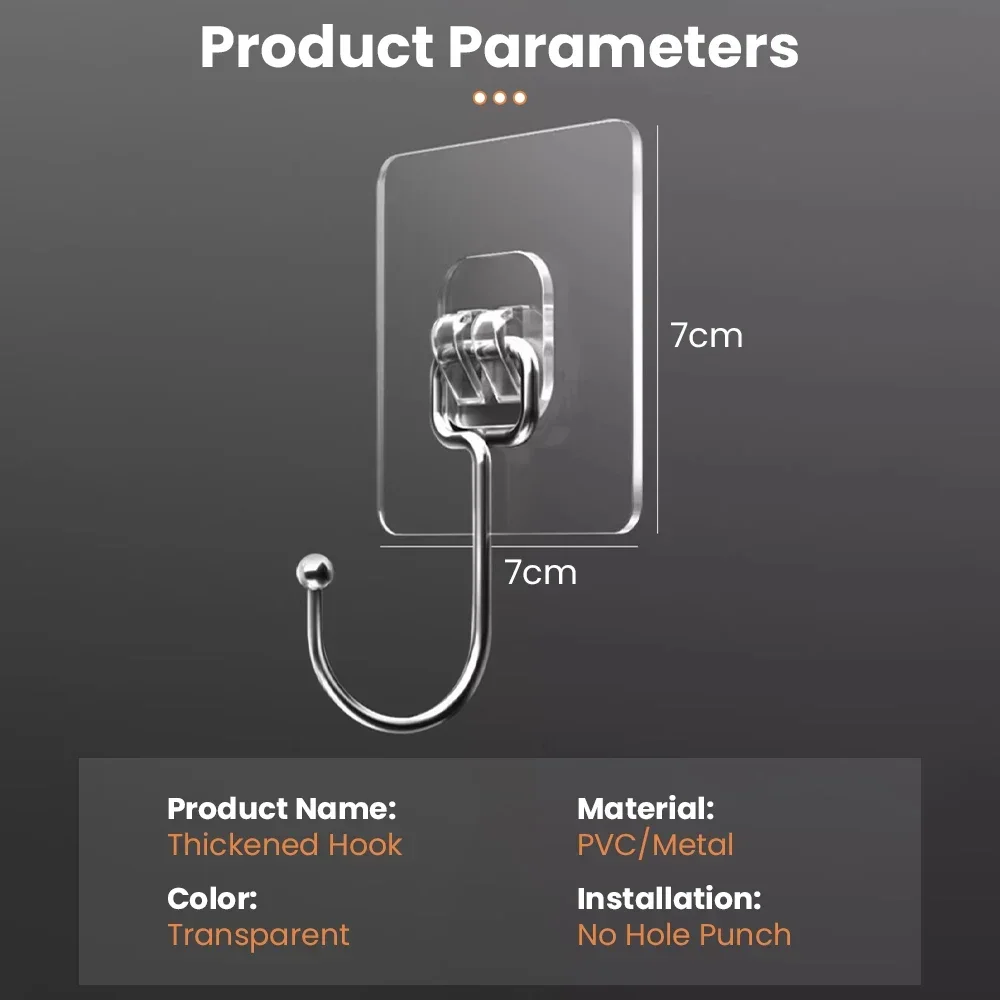 Product Parameters

7cm

7cm

Product Name:
Thickened Hook

Color:
Transparent

Material:
PVC/Metal

Installation:
No Hole Punch